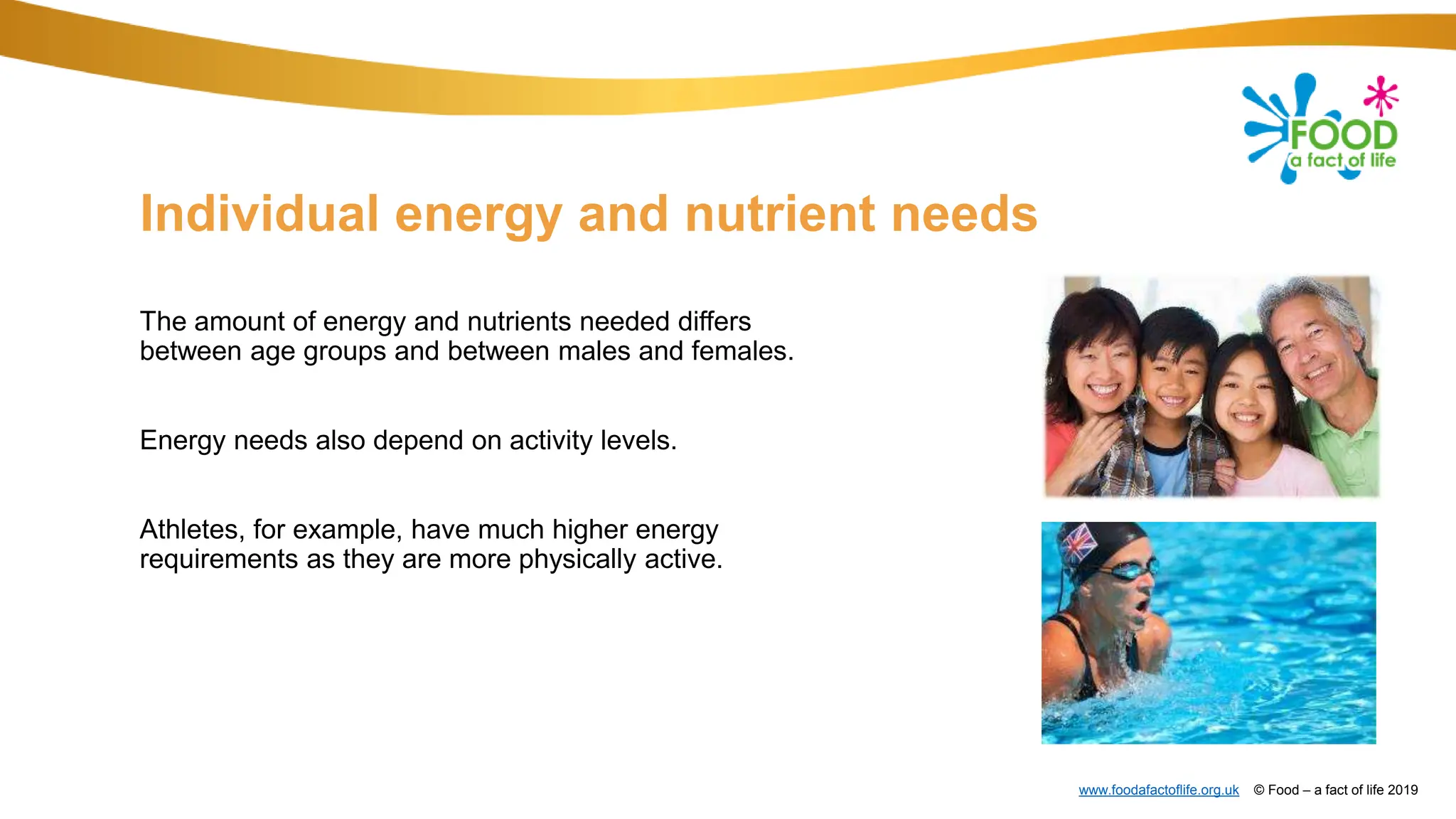 FOOD
a fact of life

Individual energy and nutrient needs

The amount of energy and nutrients needed differs between age groups and between males and females.

Energy needs also depend on activity levels.

Athletes, for example, have much higher energy requirements as they are more physically active.

www.foodafactoflife.org.uk © Food – a fact of life 2019